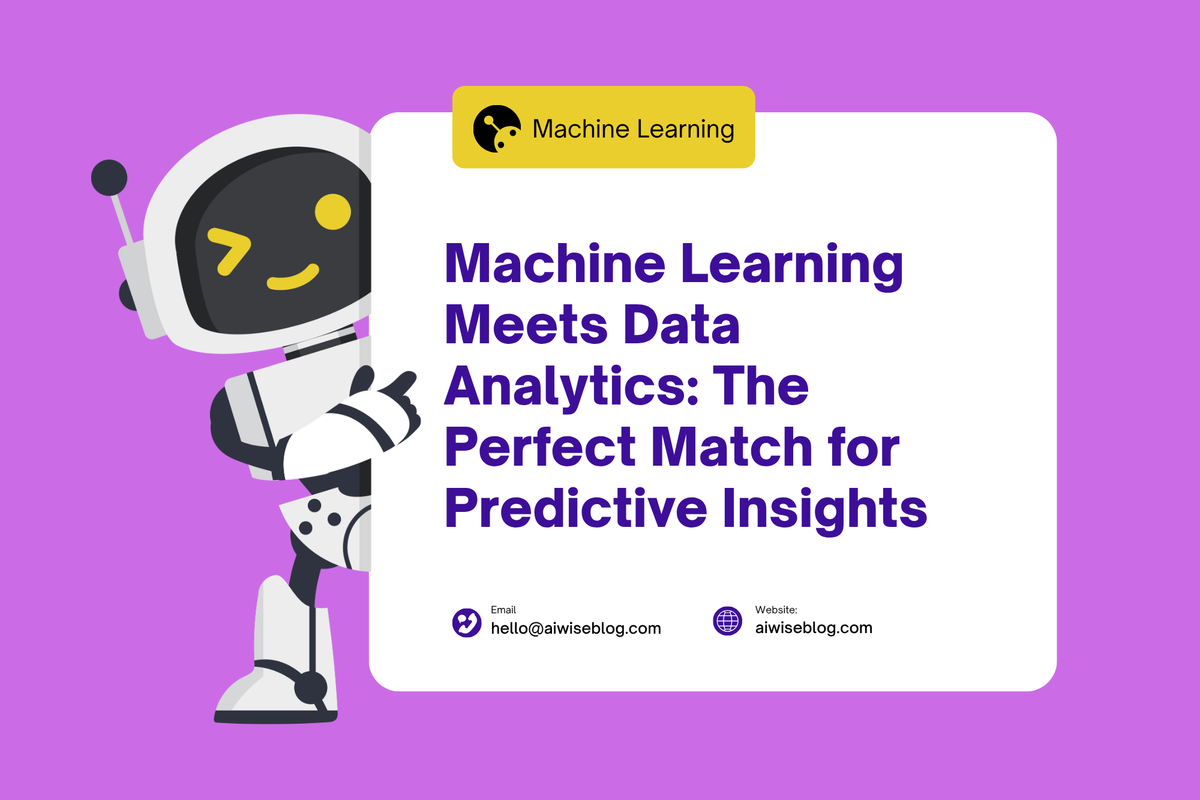 Machine Learning

Machine Learning Meets Data Analytics: The Perfect Match for Predictive Insights

Email
hello@aiwiseblog.com

Website:
aiwiseblog.com